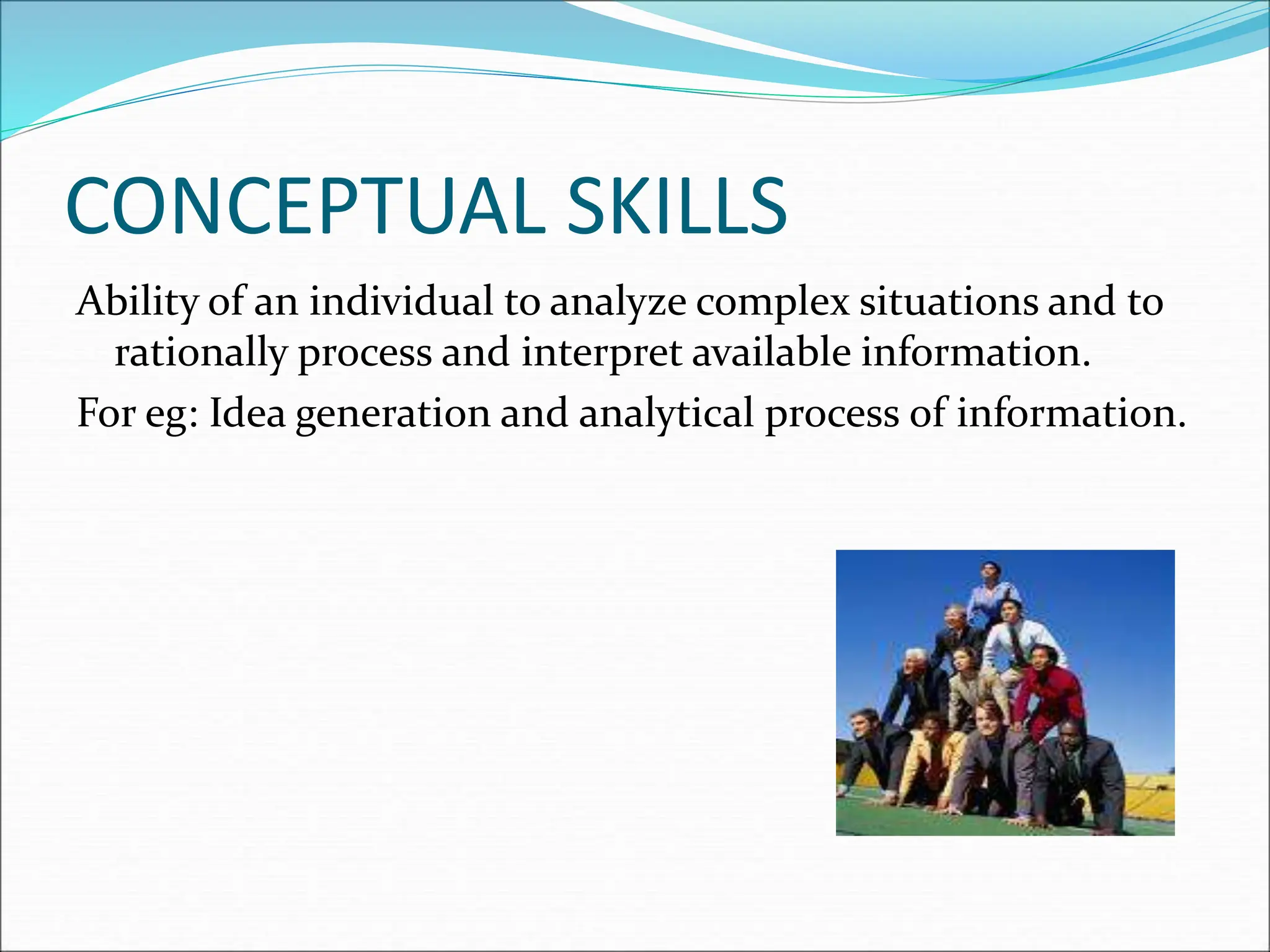 CONCEPTUAL SKILLS

Ability of an individual to analyze complex situations and to rationally process and interpret available information.

For eg: Idea generation and analytical process of information.